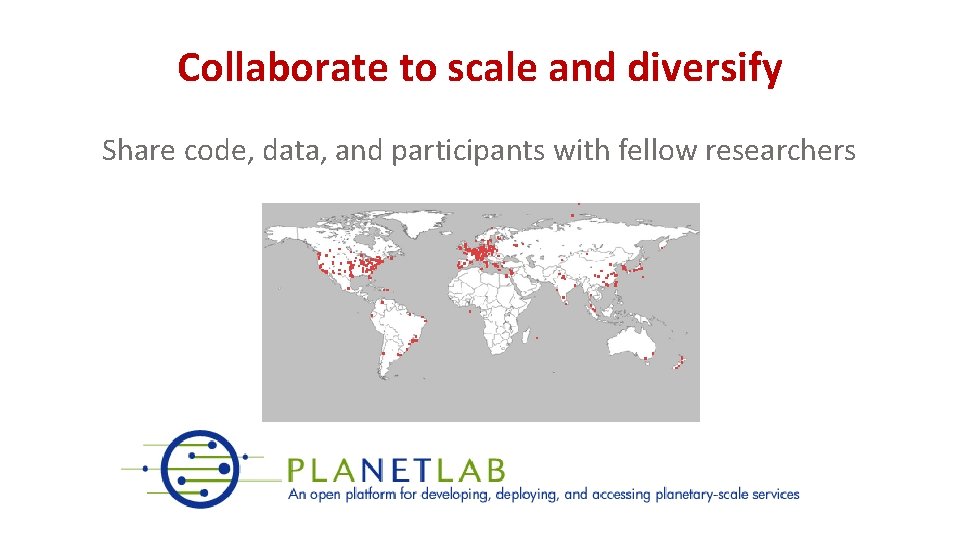 Collaborate to scale and diversify

Share code, data, and participants with fellow researchers

PLANETLAB
An open platform for developing, deploying, and accessing planetary-scale services